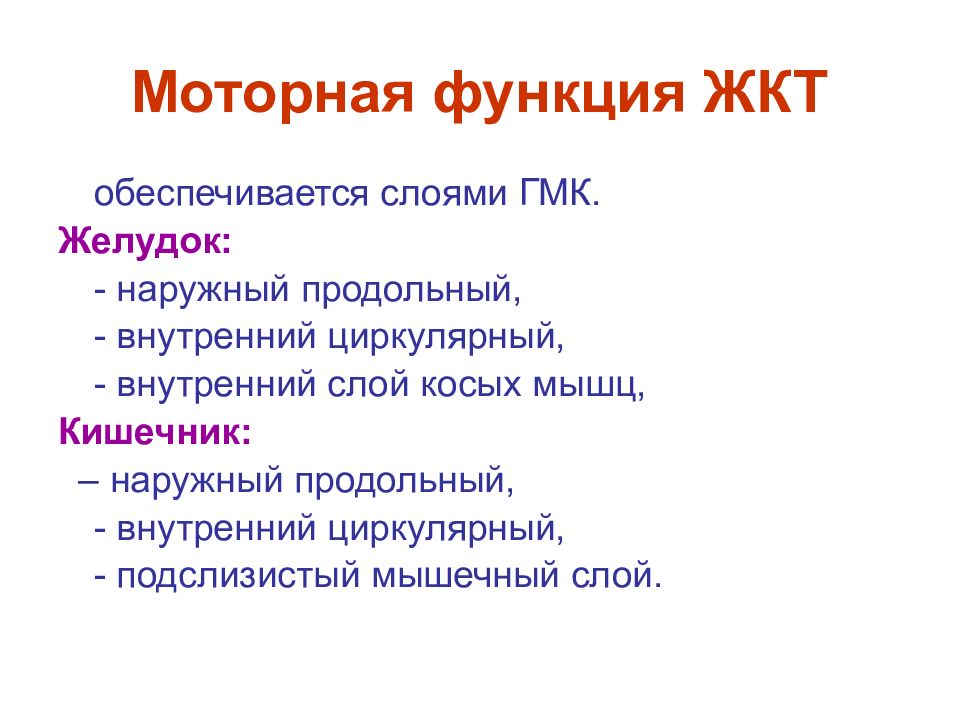 Моторная функция ЖКТ

обеспечивается слоями ГМК.
Желудок:
- наружный продольный,
- внутренний циркулярный,
- внутренний слой косых мышц,
Кишечник:
– наружный продольный,
- внутренний циркулярный,
- подслизистый мышечный слой.